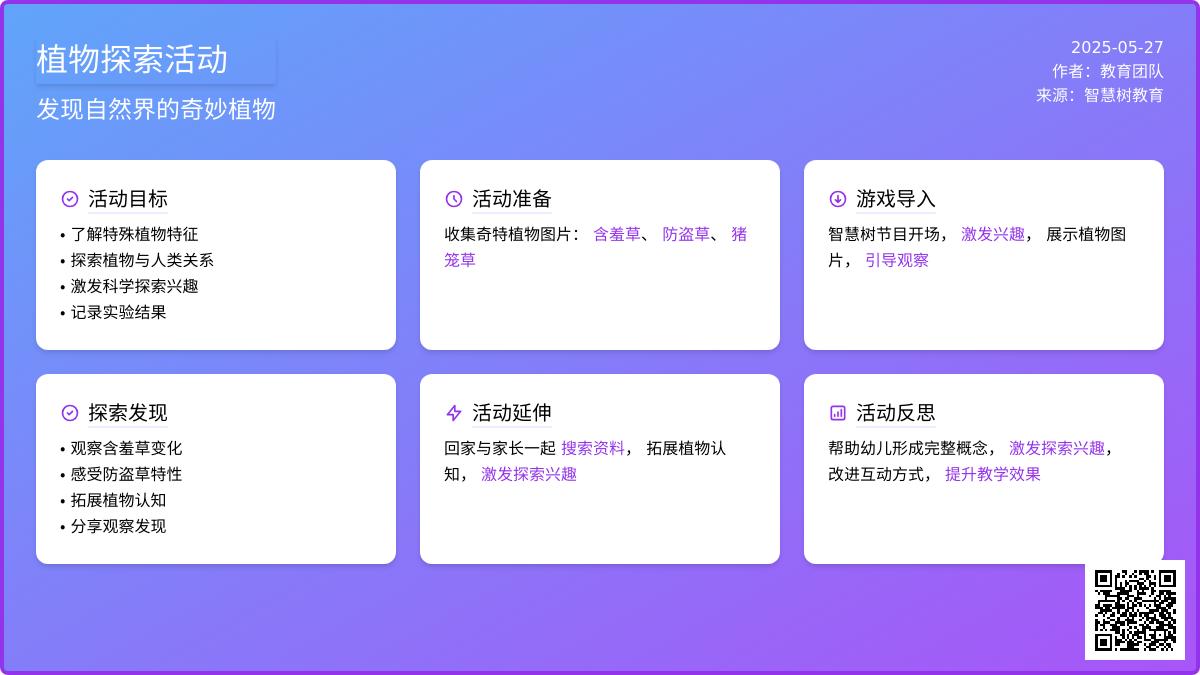 植物探索活动

发现自然界的奇妙植物

2025-05-27
作者：教育团队
来源：智慧树教育

活动目标
• 了解特殊植物特征
• 探索植物与人类关系
• 激发科学探索兴趣
• 记录实验结果

活动准备
收集奇特植物图片： 含羞草、 防盗草、 猪笼草

游戏导入
智慧树节目开场， 激发兴趣， 展示植物图片， 引导观察

探索发现
• 观察含羞草变化
• 感受防盗草特性
• 拓展植物认知
• 分享观察发现

活动延伸
回家与家长一起 搜索资料， 拓展植物认知， 激发探索兴趣

活动反思
帮助幼儿形成完整概念， 激发探索兴趣， 改进互动方式， 提升教学效果